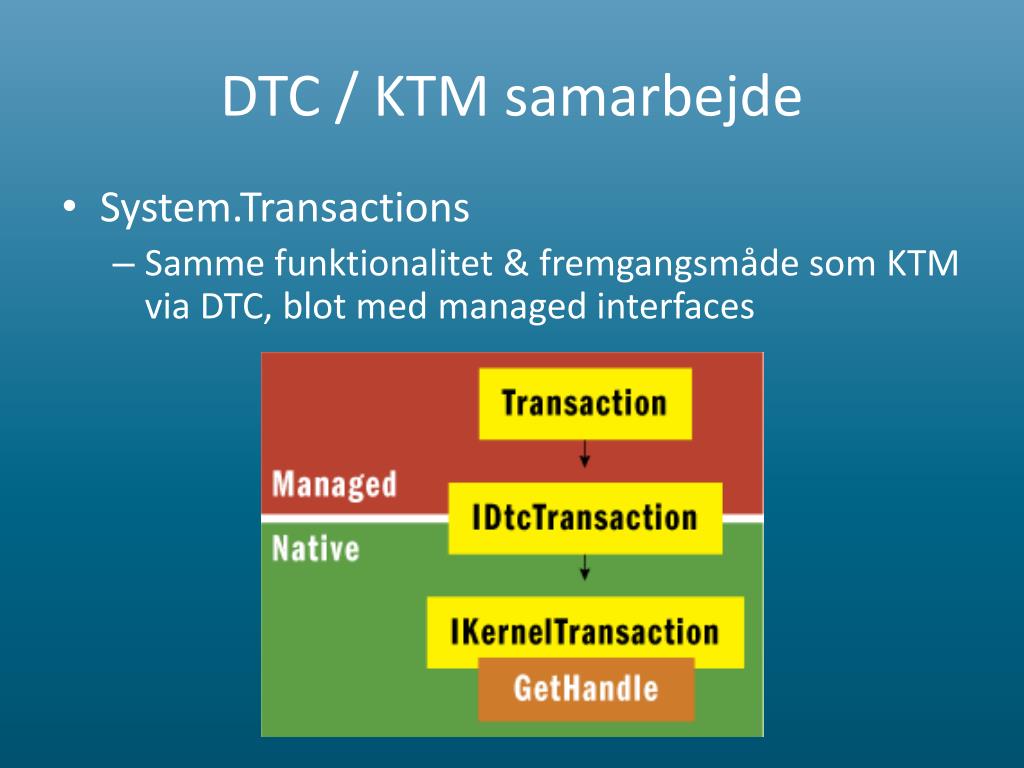 DTC / KTM samarbejde

• System.Transactions
– Samme funktionalitet & fremgangsmåde som KTM via DTC, blot med managed interfaces

Transaction

Managed

IDtcTransaction

Native

IKernelTransaction

GetHandle